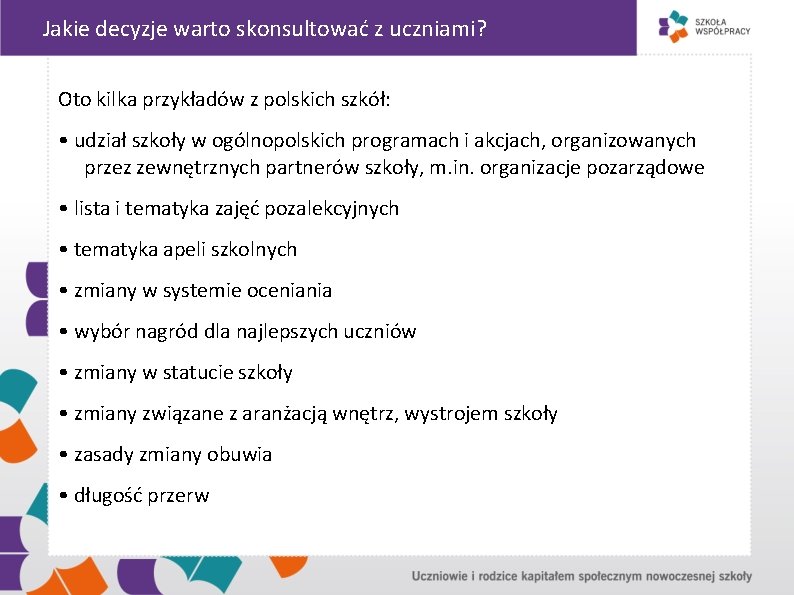 Jakie decyzje warto skonsultować z uczniami?

SZKOŁA WSPÓŁPRACY

Oto kilka przykładów z polskich szkół:

• udział szkoły w ogólnopolskich programach i akcjach, organizowanych przez zewnętrznych partnerów szkoły, m.in. organizacje pozarządowe

• lista i tematyka zajęć pozalekcyjnych

• tematyka apeli szkolnych

• zmiany w systemie oceniania

• wybór nagród dla najlepszych uczniów

• zmiany w statucie szkoły

• zmiany związane z aranżacją wnętrz, wystrojem szkoły

• zasady zmiany obuwia

• długość przerw

Uczniowie i rodzice kapitałem społecznym nowoczesnej szkoły